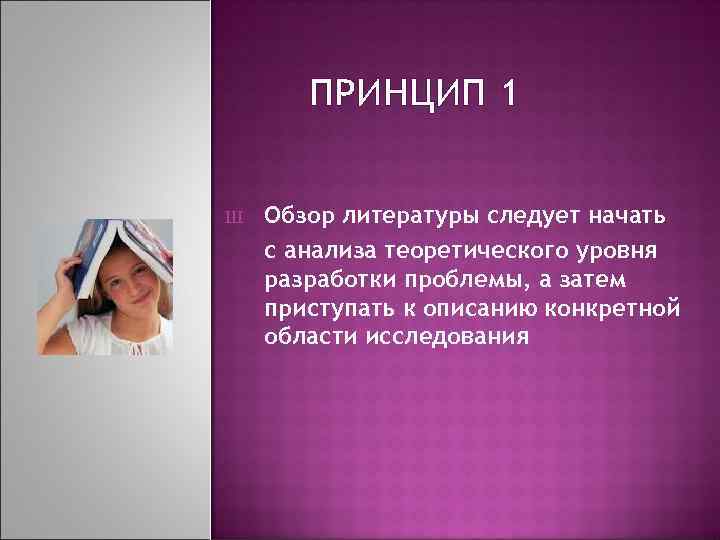 ПРИНЦИП 1

Ш Обзор литературы следует начать с анализа теоретического уровня разработки проблемы, а затем приступать к описанию конкретной области исследования